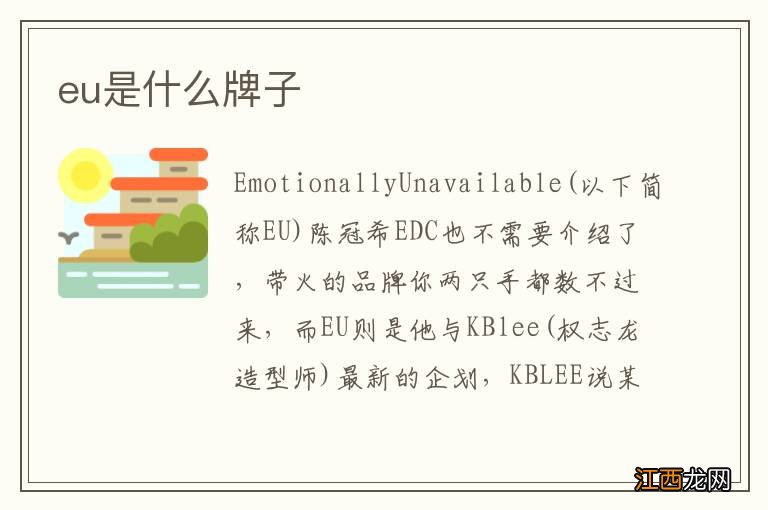 eu是什么牌子

EmotionallyUnavailable(以下简称EU)陈冠希EDC也不需要介绍了，带火的品牌你两只手都数不过来，而EU则是他与KBlee(权志龙造型师)最新的企划，KBLEE说某

江西龙网